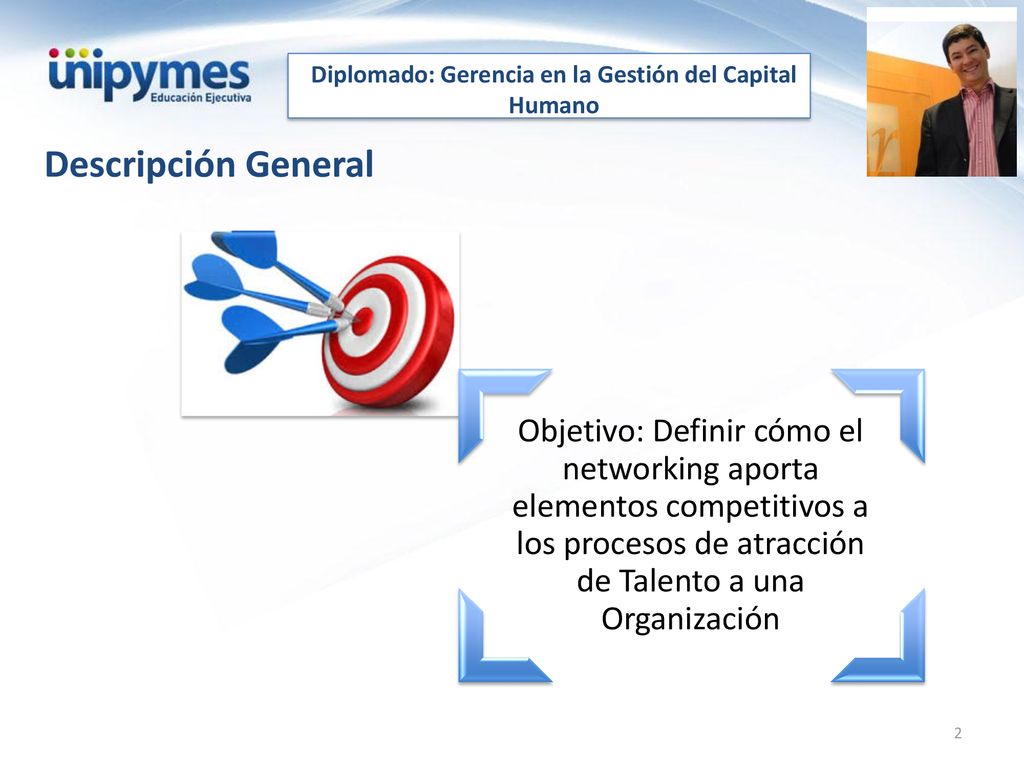 unipymes
Educación Ejecutiva

Diplomado: Gerencia en la Gestión del Capital Humano

Descripción General

Objetivo: Definir cómo el networking aporta elementos competitivos a los procesos de atracción de Talento a una Organización

2